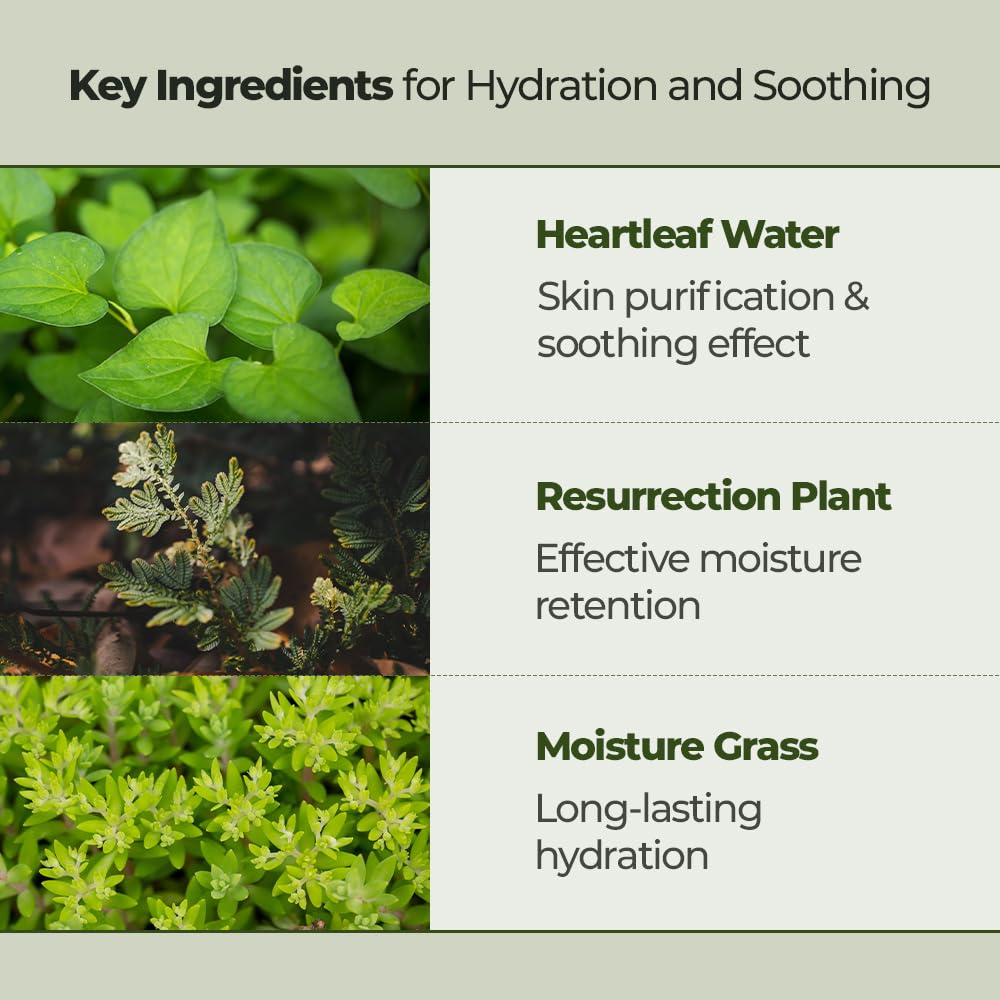 Key Ingredients for Hydration and Soothing

Heartleaf Water

Skin purification & soothing effect

Resurrection Plant

Effective moisture retention

Moisture Grass

Long-lasting hydration